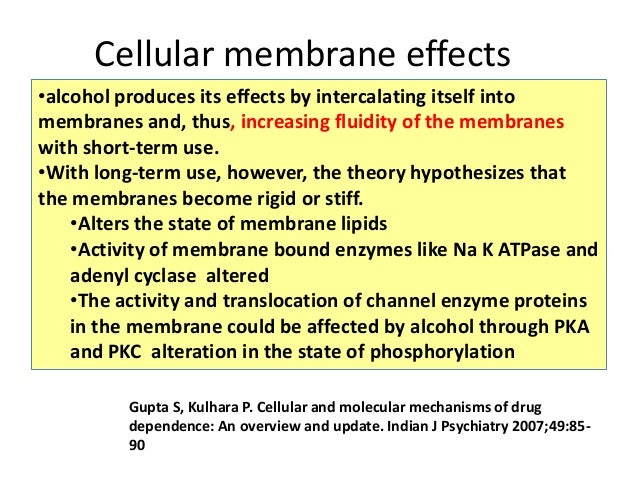 Cellular membrane effects

•alcohol produces its effects by intercalating itself into membranes and, thus, increasing fluidity of the membranes with short-term use.
•With long-term use, however, the theory hypothesizes that the membranes become rigid or stiff.
•Alters the state of membrane lipids
•Activity of membrane bound enzymes like Na K ATPase and adenyl cyclase altered
•The activity and translocation of channel enzyme proteins in the membrane could be affected by alcohol through PKA and PKC alteration in the state of phosphorylation

Gupta S, Kulhara P. Cellular and molecular mechanisms of drug dependence: An overview and update. Indian J Psychiatry 2007;49:85-90